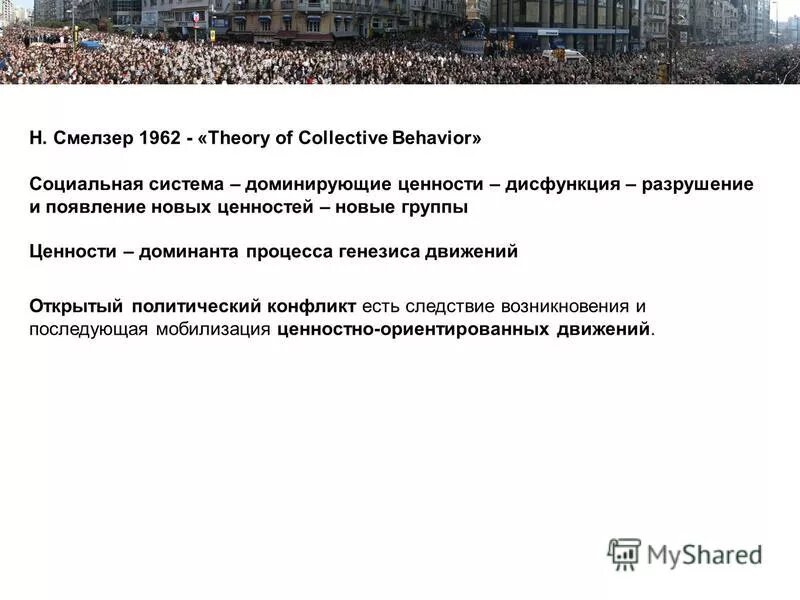 Н. Смелзер 1962 - «Theory of Collective Behavior»

Социальная система – доминирующие ценности – дисфункция – разрушение и появление новых ценностей – новые группы

Ценности – доминанта процесса генезиса движений

Открытый политический конфликт есть следствие возникновения и последующая мобилизация ценностно-ориентированных движений.

MyShared